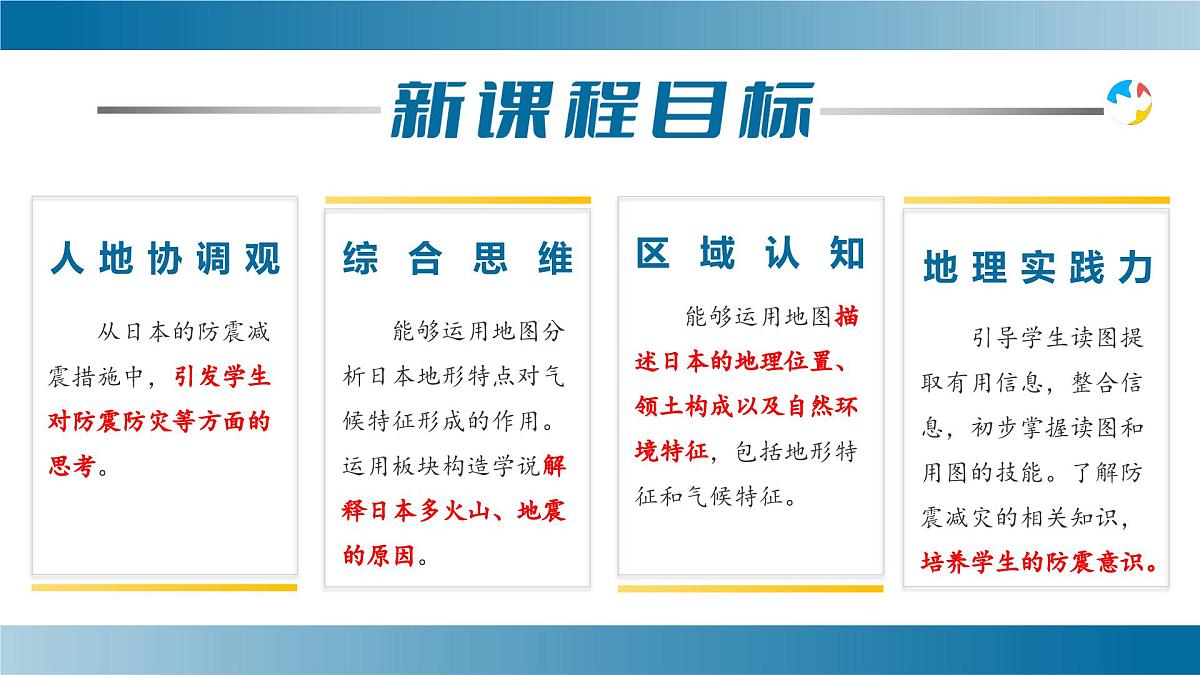 新课程目标

人地协调观

从日本的防震减震措施中，引发学生对防震防灾等方面的思考。

综合思维

能够运用地图分析日本地形特点对气候特征形成的作用。运用板块构造学说解释日本多火山、地震的原因。

区域认知

能够运用地图描述日本的地理位置、领土构成以及自然环境特征，包括地形特征和气候特征。

地理实践力

引导学生读图提取有用信息，整合信息，初步掌握读图和用图的技能。了解防震减灾的相关知识，培养学生的防震意识。